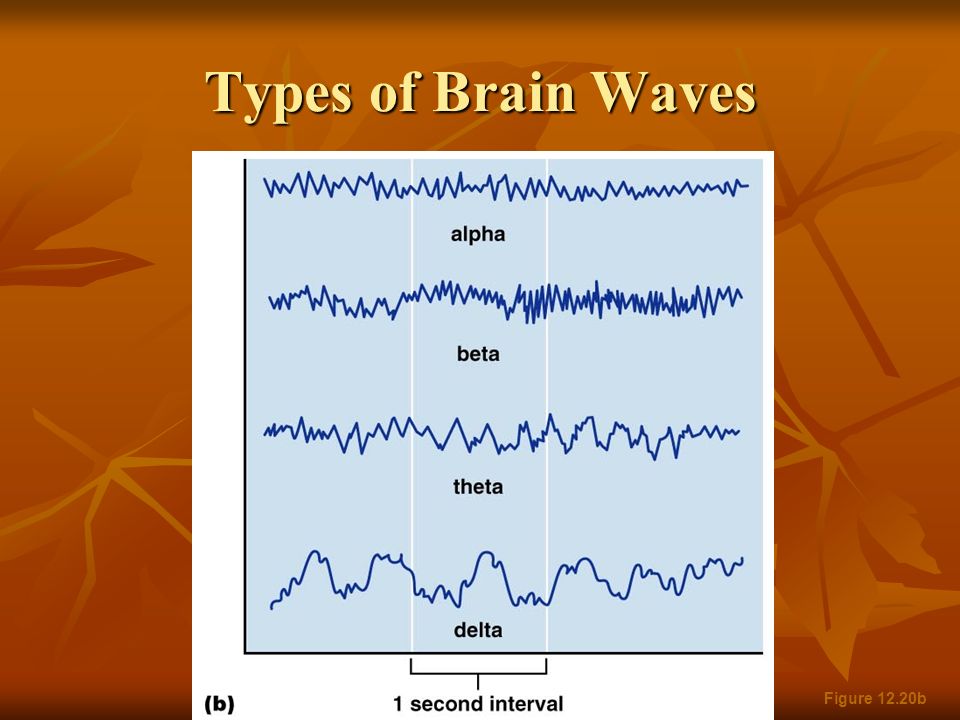 Types of Brain Waves

alpha

beta

theta

delta

(b)

1 second interval

Figure 12.20b